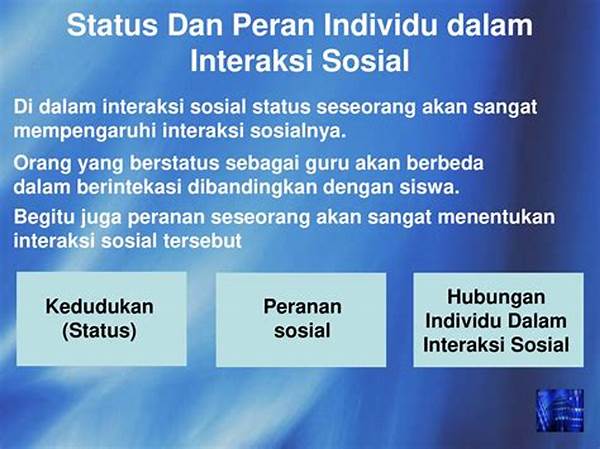 Status Dan Peran Individu dalam Interaksi Sosial

Di dalam interaksi sosial status seseorang akan sangat mempengaruhi interaksi sosialnya.

Orang yang berstatus sebagai guru akan berbeda dalam berintekasi dibandingkan dengan siswa.

Begitu juga peranan seseorang akan sangat menentukan interaksi sosial tersebut

Kedudukan (Status)

Peranan sosial

Hubungan Individu Dalam Interaksi Sosial